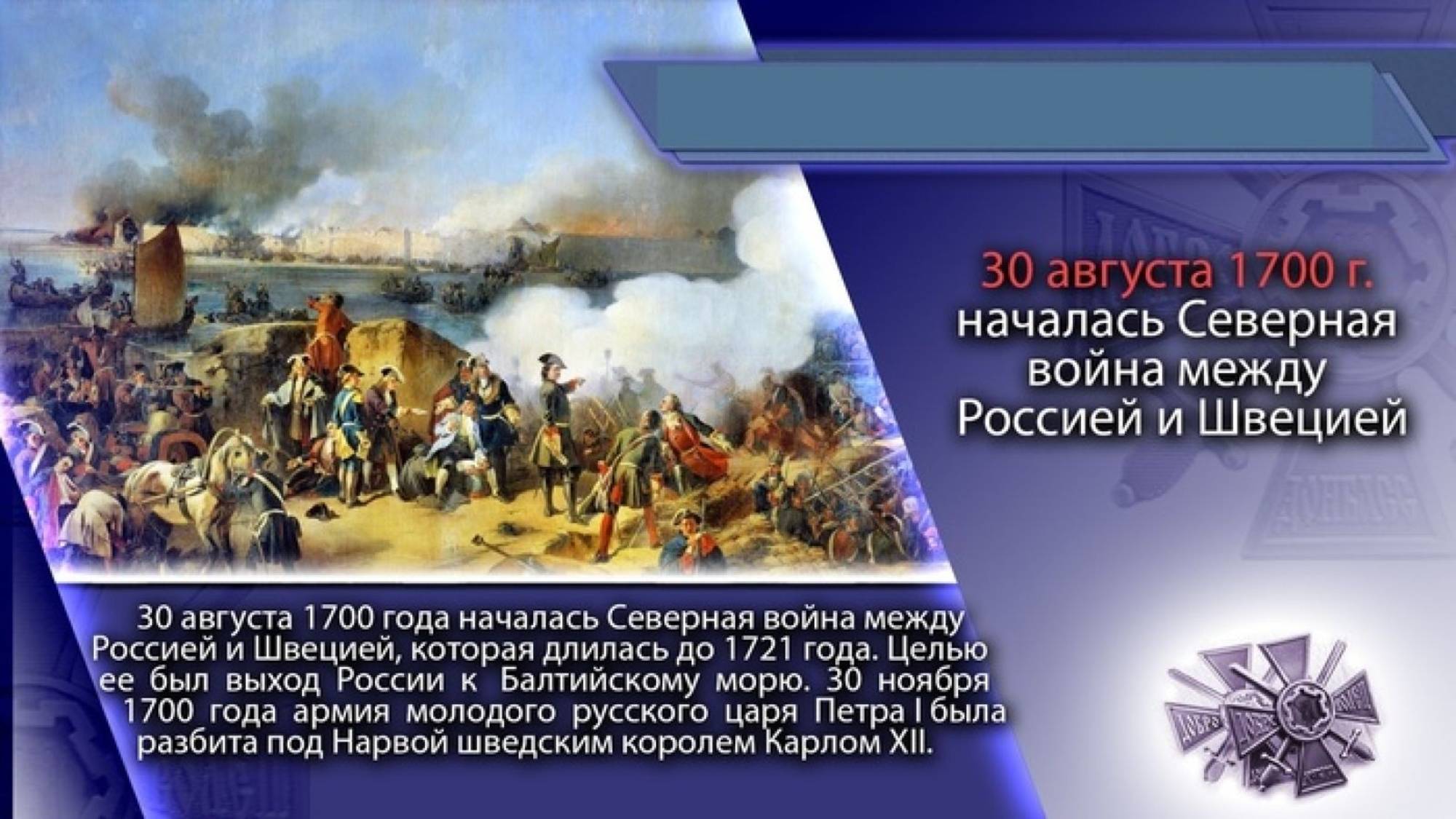 30 августа 1700 г.
началась Северная война между Россией и Швецией

30 августа 1700 года началась Северная война между Россией и Швецией, которая длилась до 1721 года. Целью ее был выход России к Балтийскому морю. 30 ноября 1700 года армия молодого русского царя Петра I была разбита под Нарвой шведским королем Карлом XII.